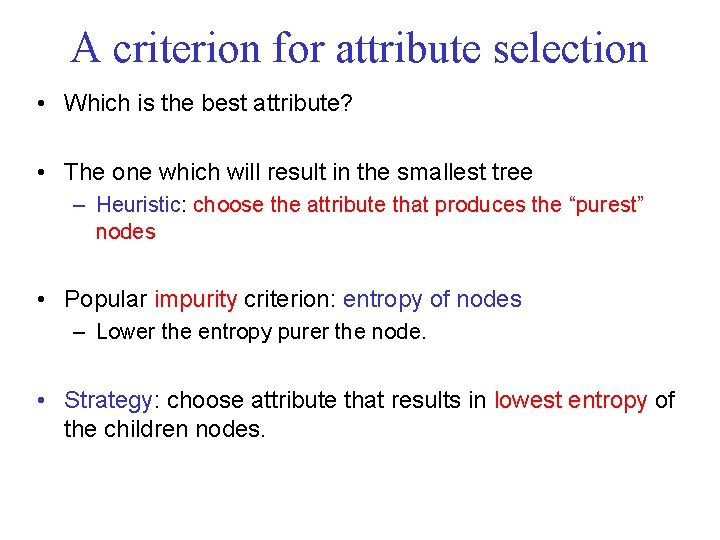 A criterion for attribute selection

• Which is the best attribute?

• The one which will result in the smallest tree
– Heuristic: choose the attribute that produces the “purest” nodes

• Popular impurity criterion: entropy of nodes
– Lower the entropy purer the node.

• Strategy: choose attribute that results in lowest entropy of the children nodes.